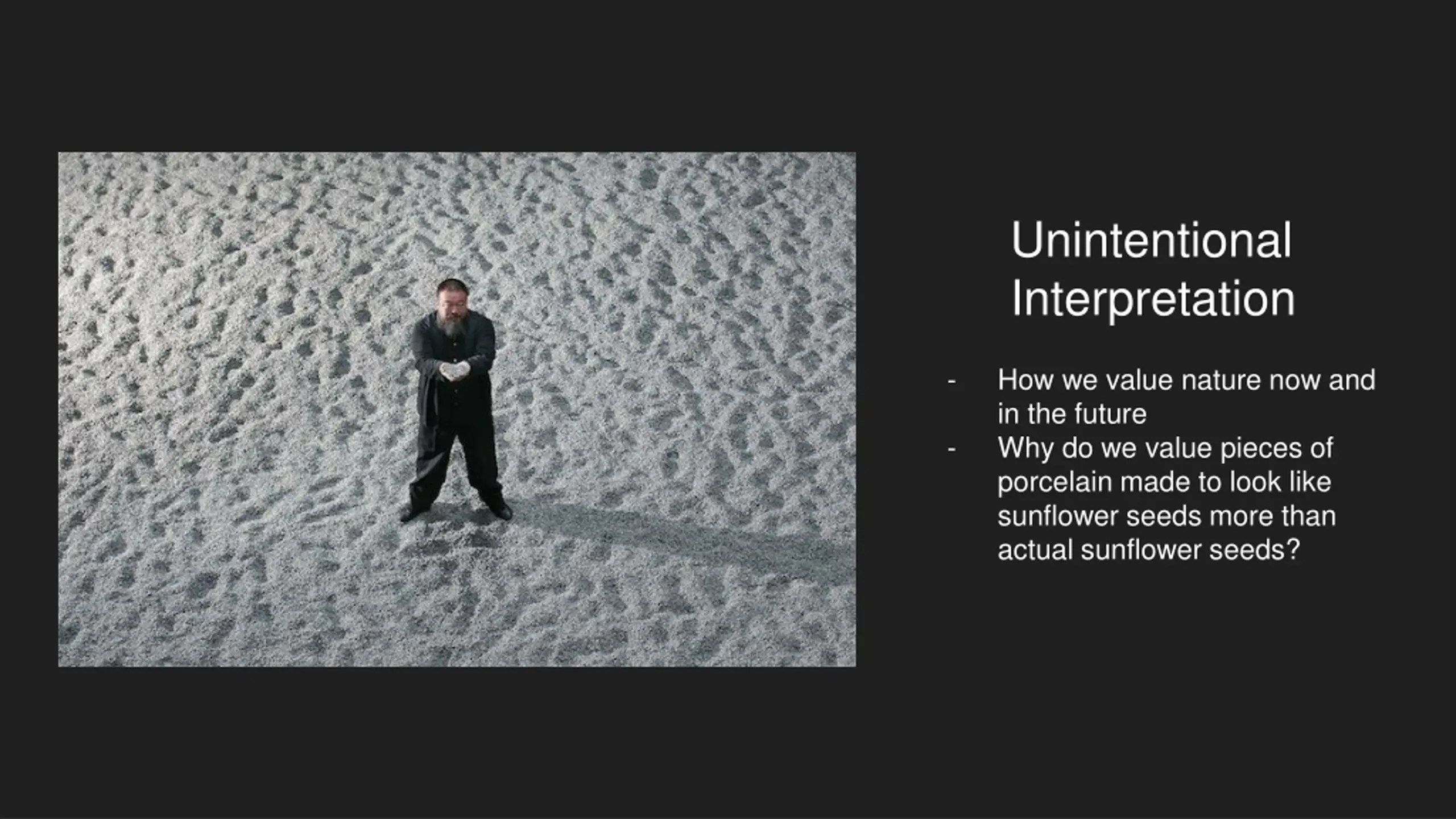 Unintentional Interpretation

- How we value nature now and in the future
- Why do we value pieces of porcelain made to look like sunflower seeds more than actual sunflower seeds?